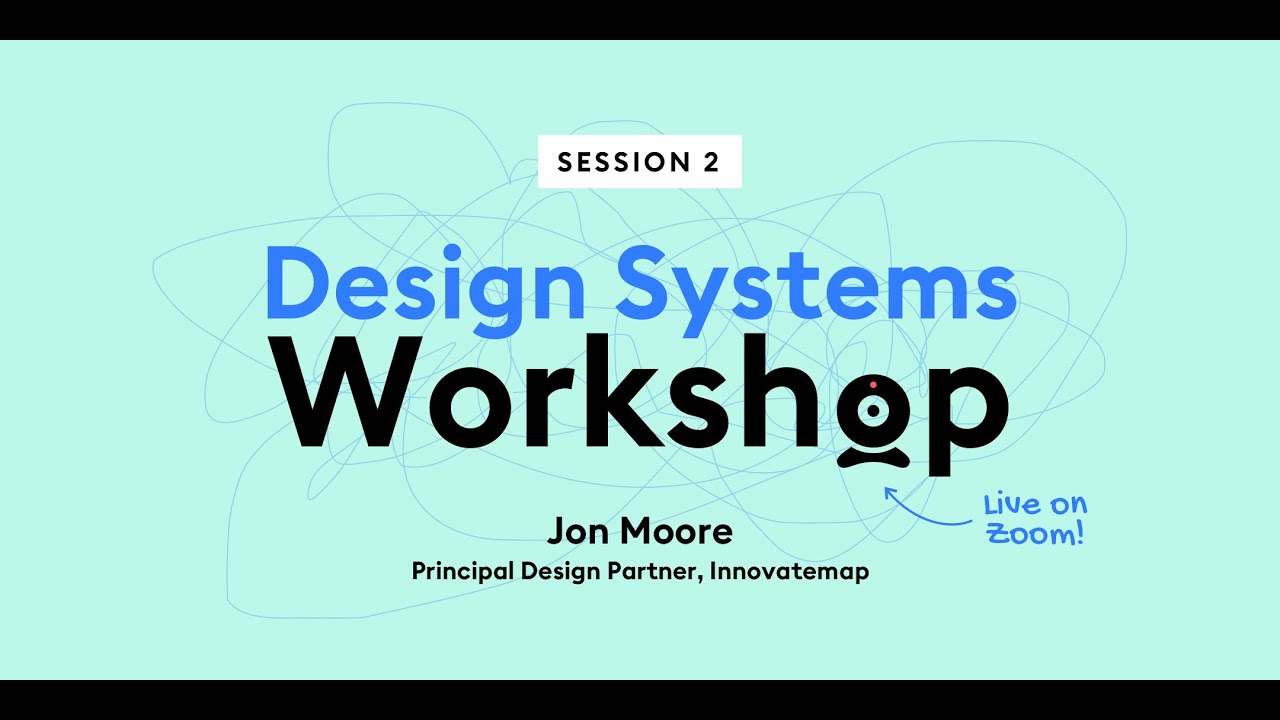 SESSION 2

Design Systems Workshop

Live on Zoom!

Jon Moore
Principal Design Partner, Innovatemap